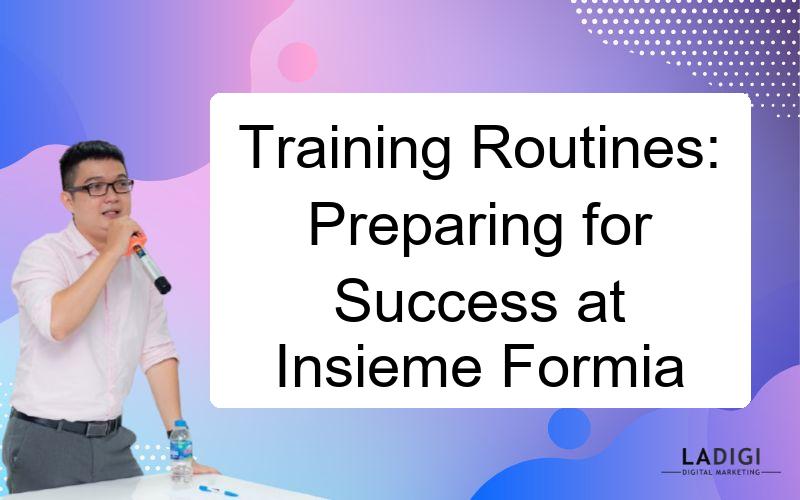 Training Routines: Preparing for Success at Insieme Formia

LADIGI
DIGITAL MARKETING